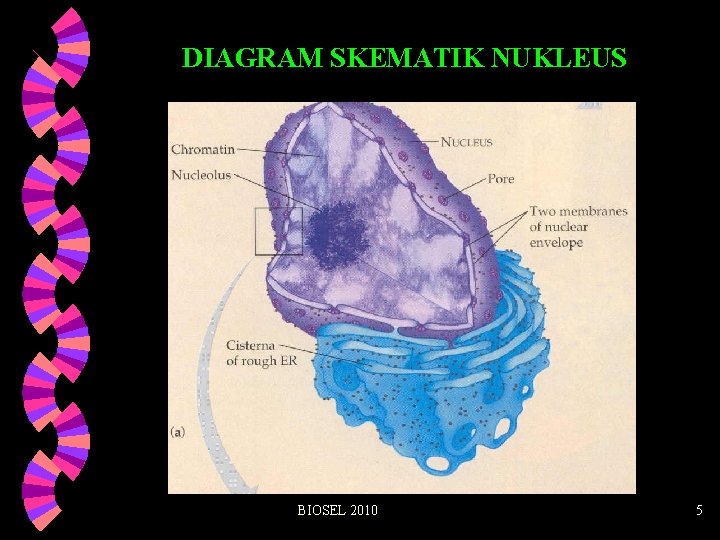 DIAGRAM SKEMATIK NUKLEUS

Chromatin

Nucleolus

NUCLEUS

Pore

Two membranes of nuclear envelope

Cisterna of rough ER

(a)

BIOSEL 2010

5